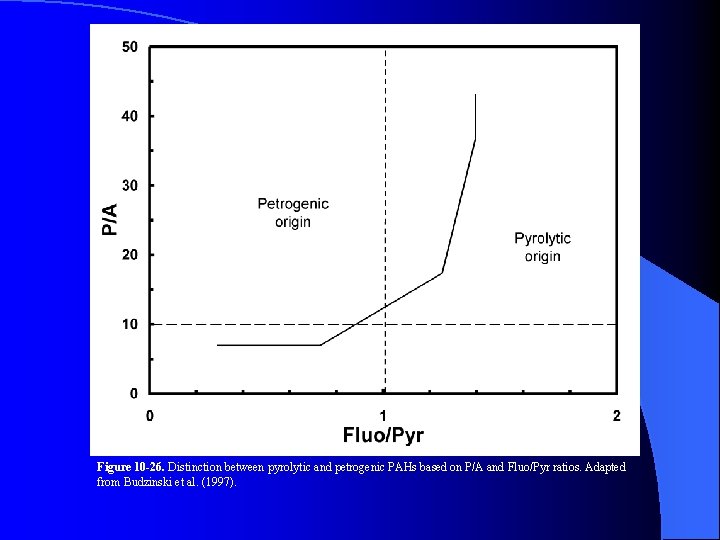 50
40
30
20
10
0
P/A
Petrogenic origin
Pyrolytic origin
0
1
2
Fluo/Pyr

Figure 10-26. Distinction between pyrolytic and petrogenic PAHs based on P/A and Fluo/Pyr ratios. Adapted from Budzinski et al. (1997).